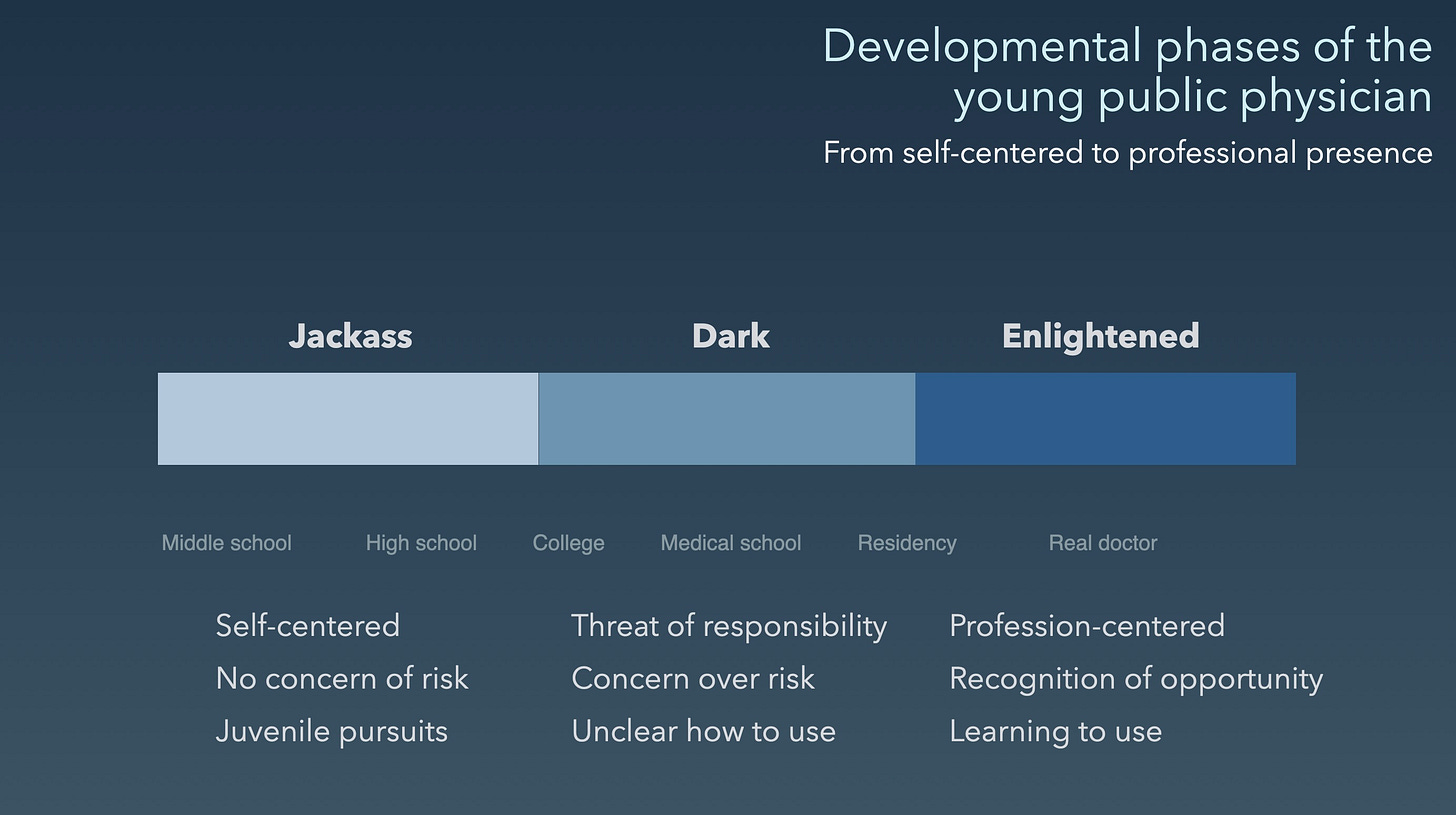 Developmental phases of the young public physician

From self-centered to professional presence

Jackass

Dark

Enlightened

Middle school High school College Medical school Residency Real doctor

Self-centered
No concern of risk
Juvenile pursuits

Threat of responsibility
Concern over risk
Unclear how to use

Profession-centered
Recognition of opportunity
Learning to use